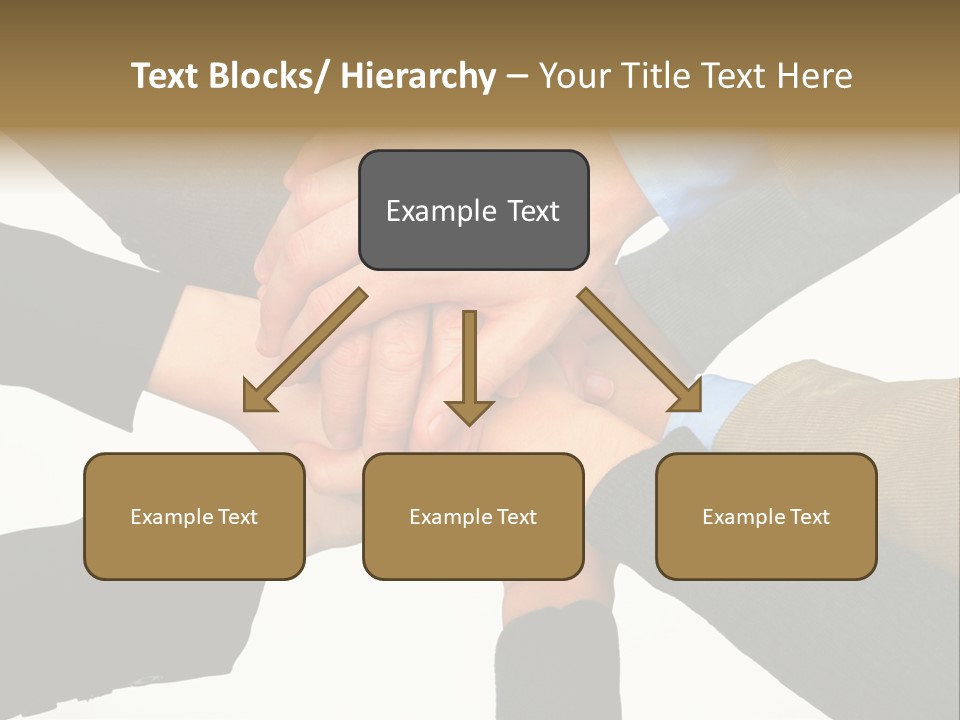 Text Blocks/ Hierarchy – Your Title Text Here

Example Text

Example Text

Example Text

Example Text